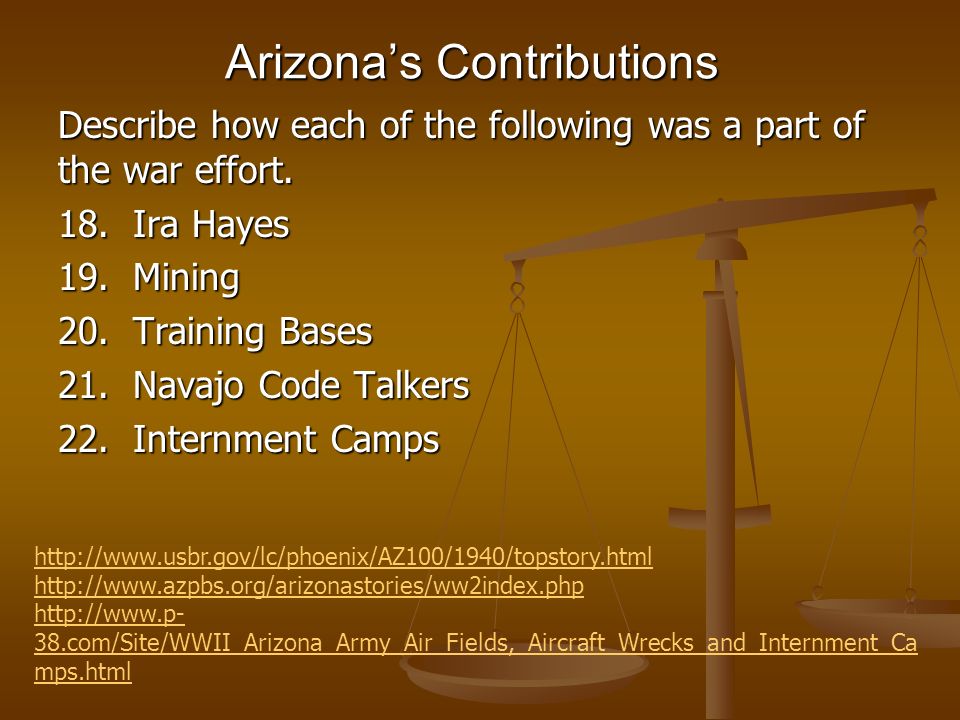 Arizona's Contributions

Describe how each of the following was a part of the war effort.

18. Ira Hayes
19. Mining
20. Training Bases
21. Navajo Code Talkers
22. Internment Camps

http://www.usbr.gov/lc/phoenix/AZ100/1940/topstory.html
http://www.azpbs.org/arizonastories/ww2index.php
http://www.p-38.com/Site/WWII_Arizona_Army_Air_Fields,_Aircraft_Wrecks_and_Internment_Camps.html